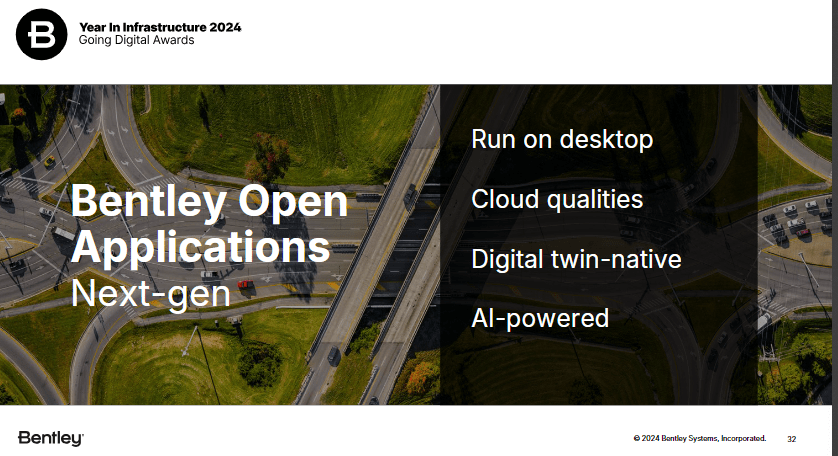 Year In Infrastructure 2024
Going Digital Awards

Bentley Open Applications
Next-gen

Run on desktop

Cloud qualities

Digital twin-native

AI-powered

Bentley

© 2024 Bentley Systems, Incorporated. 32